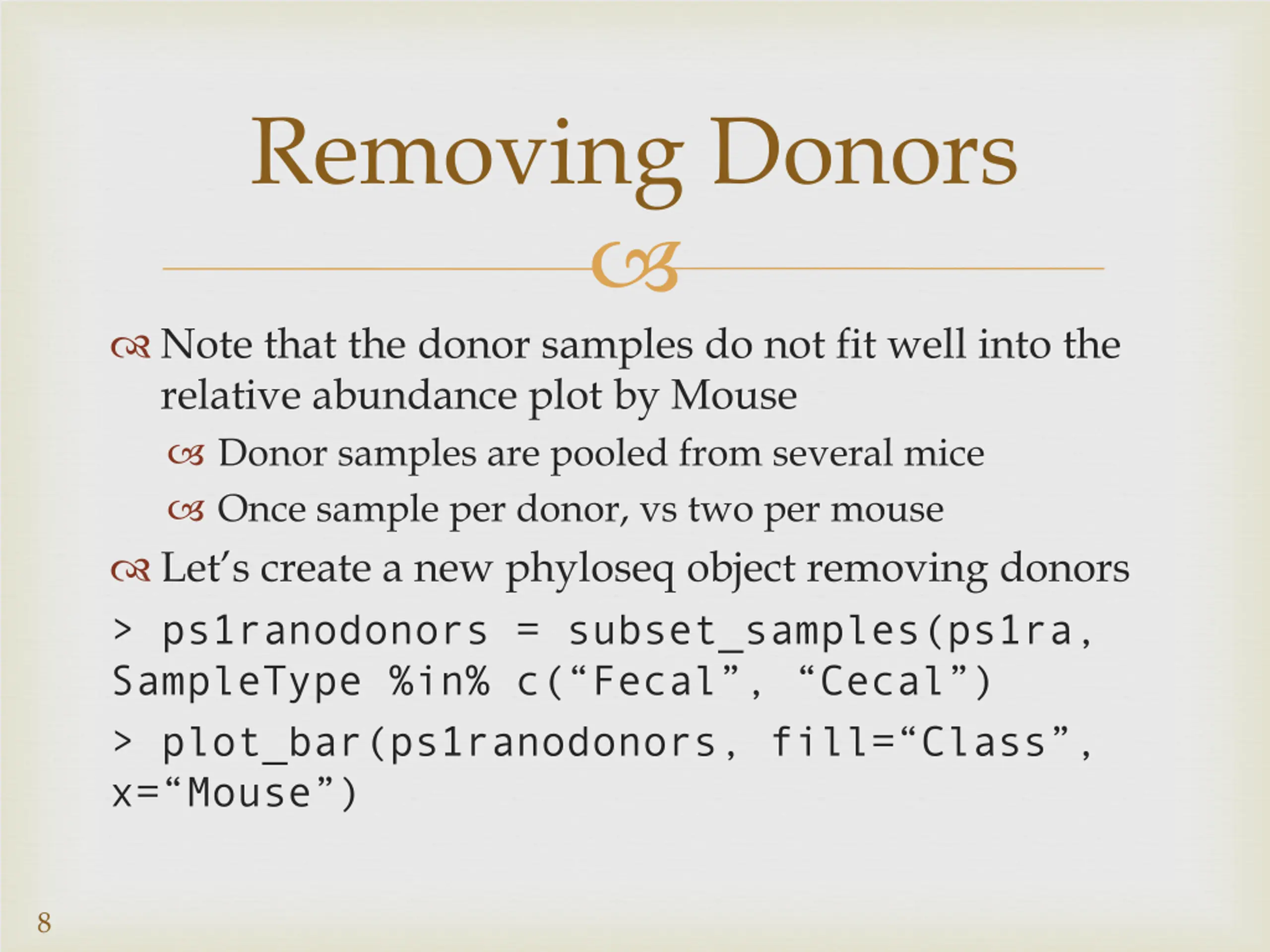 Removing Donors

Note that the donor samples do not fit well into the relative abundance plot by Mouse

Donor samples are pooled from several mice

Once sample per donor, vs two per mouse

Let’s create a new phyloseq object removing donors

> ps1ranodonors = subset_samples(ps1ra, SampleType %in% c(“Fecal”, “Cecal”)

> plot_bar(ps1ranodonors, fill=“Class”, x=“Mouse”)

8